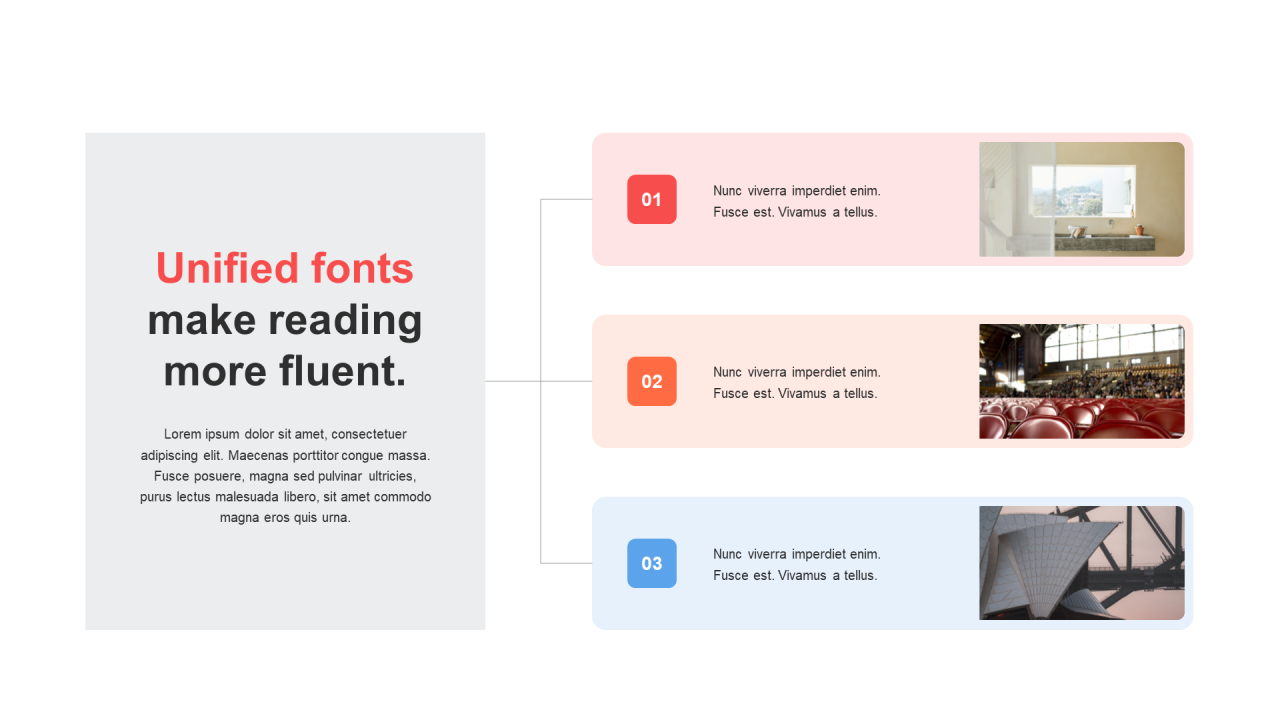 Unified fonts make reading more fluent.

Lorem ipsum dolor sit amet, consectetuer adipiscing elit. Maecenas porttitor congue massa. Fusce posuere, magna sed pulvinar ultricies, purus lectus malesuada libero, sit amet commodo magna eros quis urna.

01

Nunc viverra imperdiet enim. Fusce est. Vivamus a tellus.

02

Nunc viverra imperdiet enim. Fusce est. Vivamus a tellus.

03

Nunc viverra imperdiet enim. Fusce est. Vivamus a tellus.